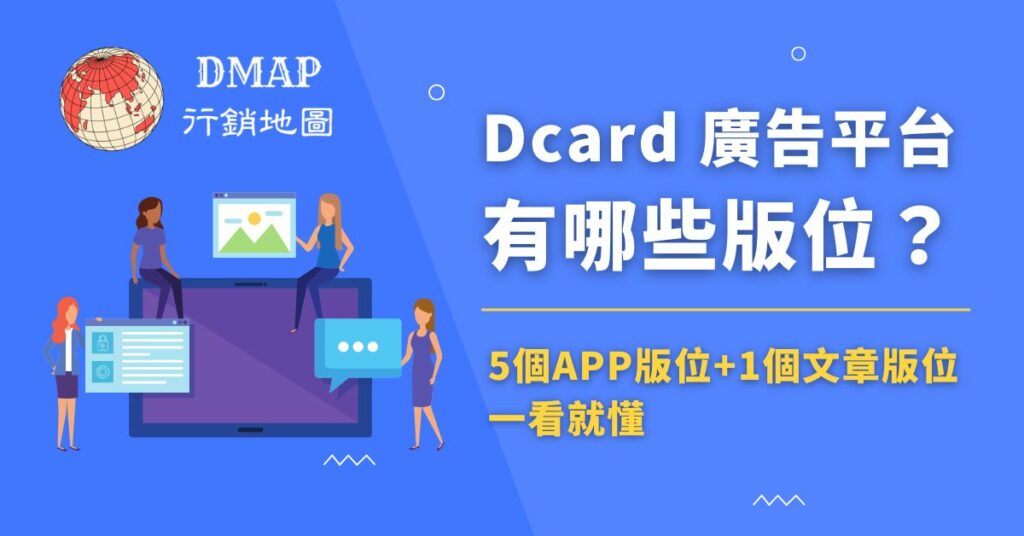 DMAP
行銷地圖

Dcard 廣告平台
有哪些版位？

5個APP版位+1個文章版位
一看就懂